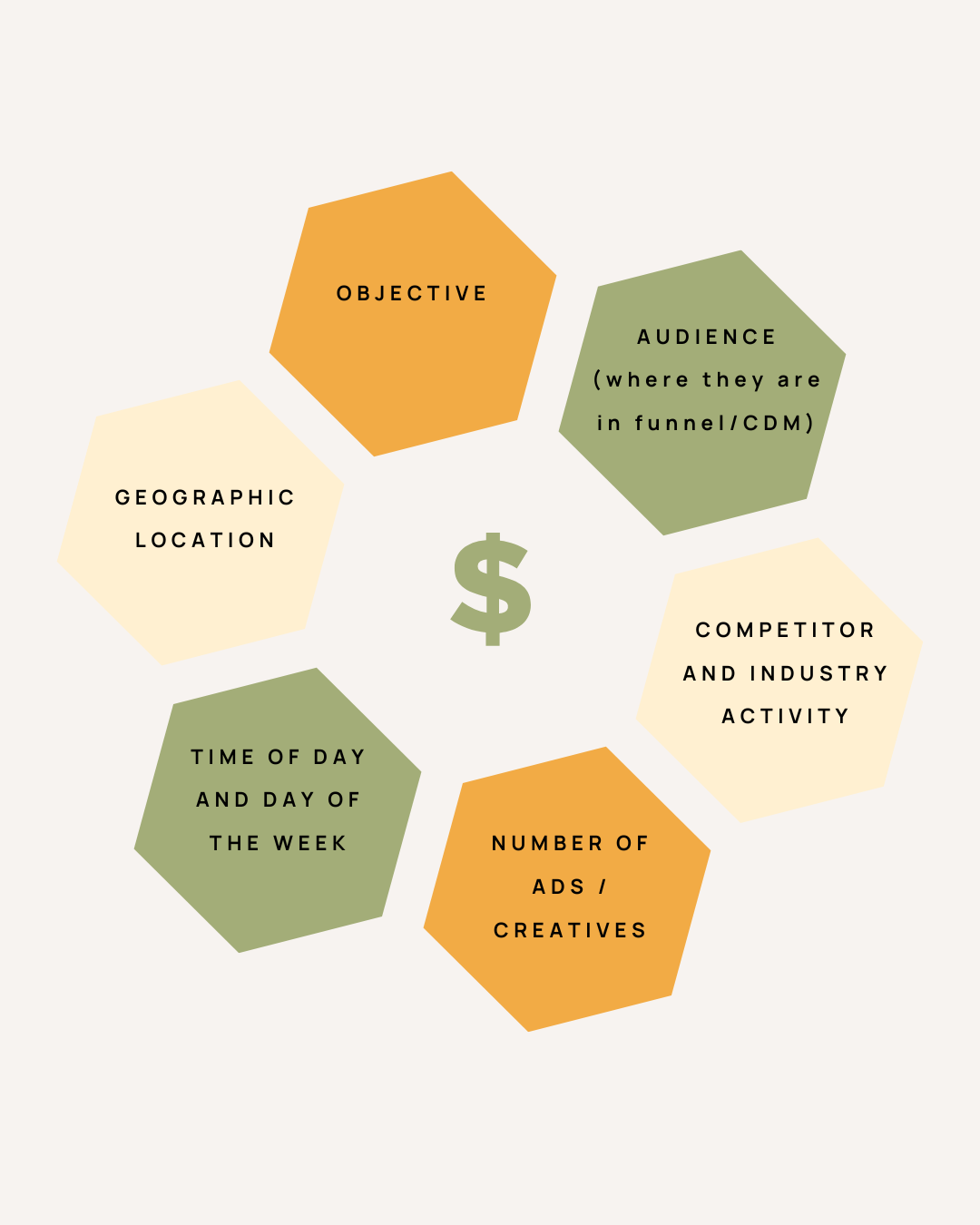 OBJECTIVE

AUDIENCE (where they are in funnel/CDM)

GEOGRAPHIC LOCATION

$

COMPETITOR AND INDUSTRY ACTIVITY

TIME OF DAY AND DAY OF THE WEEK

NUMBER OF ADS / CREATIVES